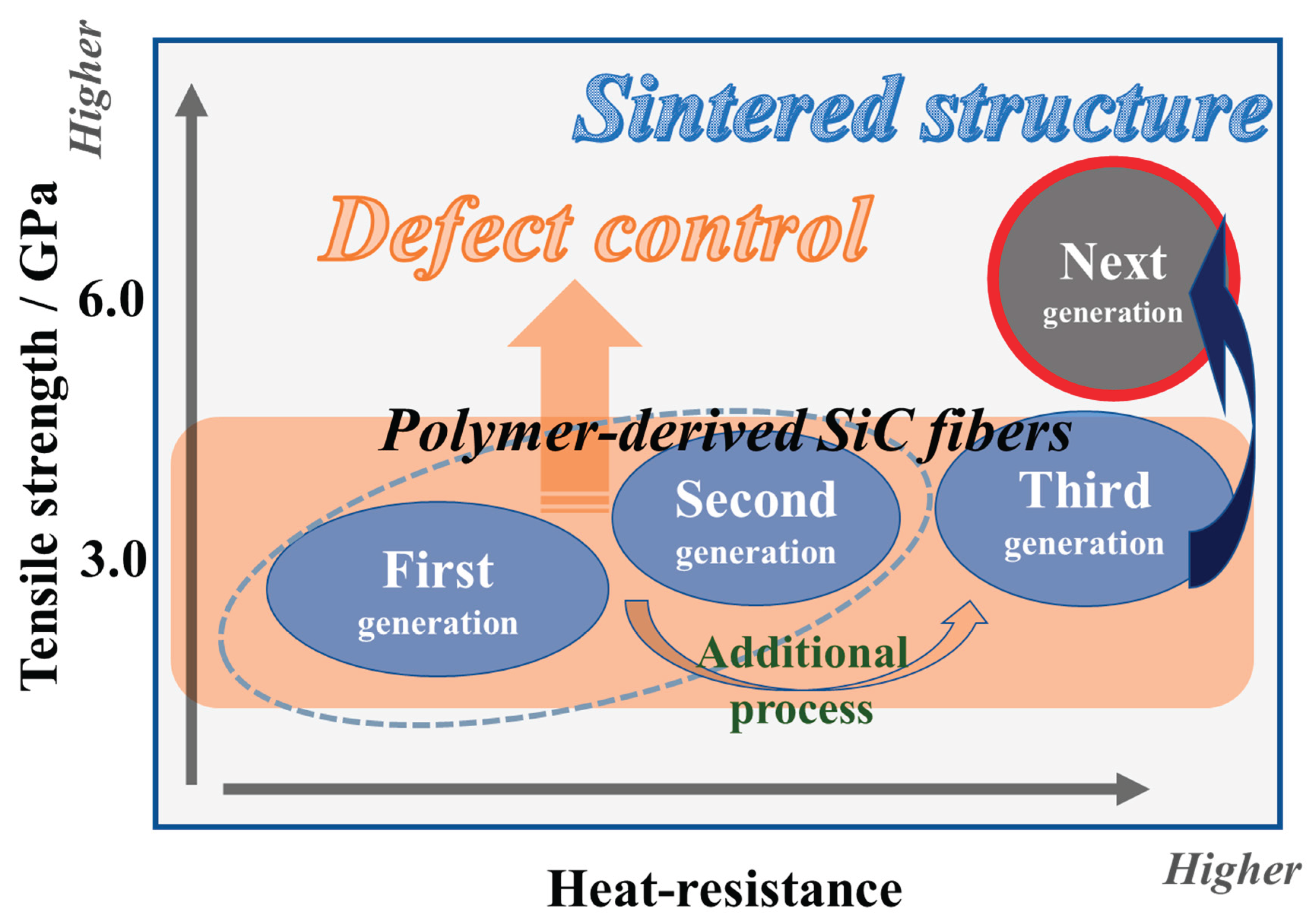 Higher

Tensile strength / GPa

6.0

3.0

Sintered structure

Defect control

Next generation

Polymer-derived SiC fibers

First generation

Second generation

Third generation

Additional process

Heat-resistance

Higher